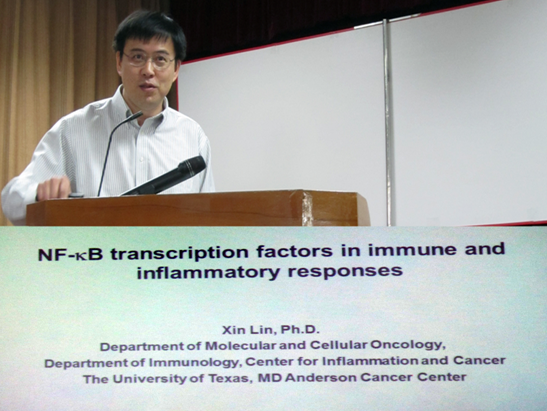 NF-κB transcription factors in immune and inflammatory responses

Xin Lin, Ph.D.
Department of Molecular and Cellular Oncology,
Department of Immunology, Center for Inflammation and Cancer
The University of Texas, MD Anderson Cancer Center